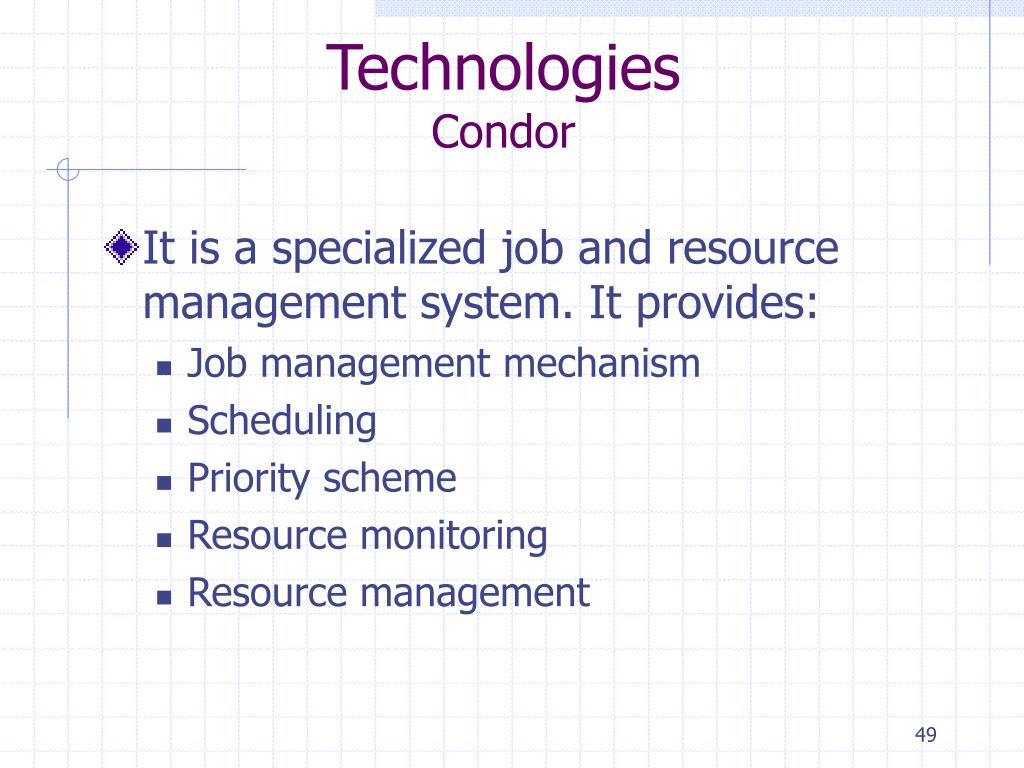 Technologies
Condor

It is a specialized job and resource management system. It provides:
- Job management mechanism
- Scheduling
- Priority scheme
- Resource monitoring
- Resource management

49